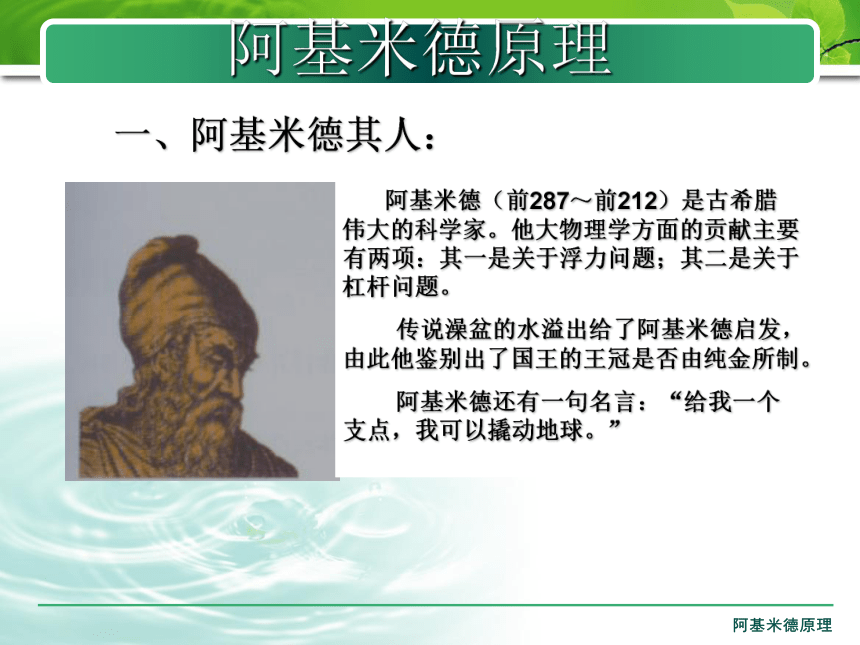 阿基米德原理

一、阿基米德其人：

阿基米德（前287～前212）是古希腊伟大的科学家。他大物理学方面的贡献主要有两项：其一是关于浮力问题；其二是关于杠杆问题。

传说澡盆的水溢出给了阿基米德启发，由此他鉴别出了国王的王冠是否由纯金所制。

阿基米德还有一句名言：“给我一个支点，我可以撬动地球。”

阿基米德原理